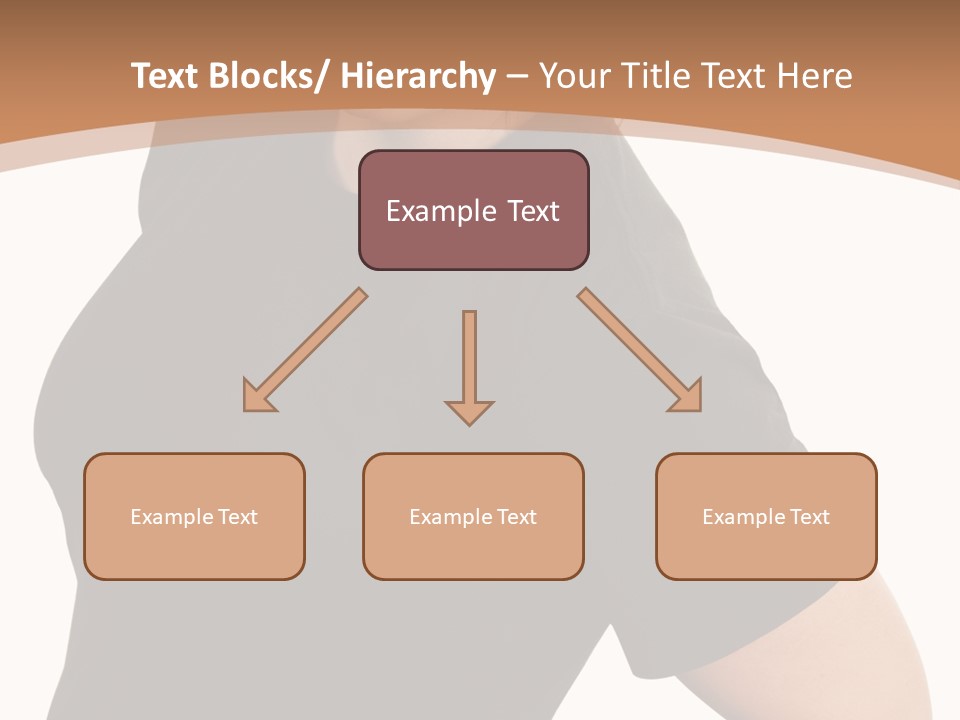 Text Blocks/ Hierarchy – Your Title Text Here

Example Text

Example Text

Example Text

Example Text